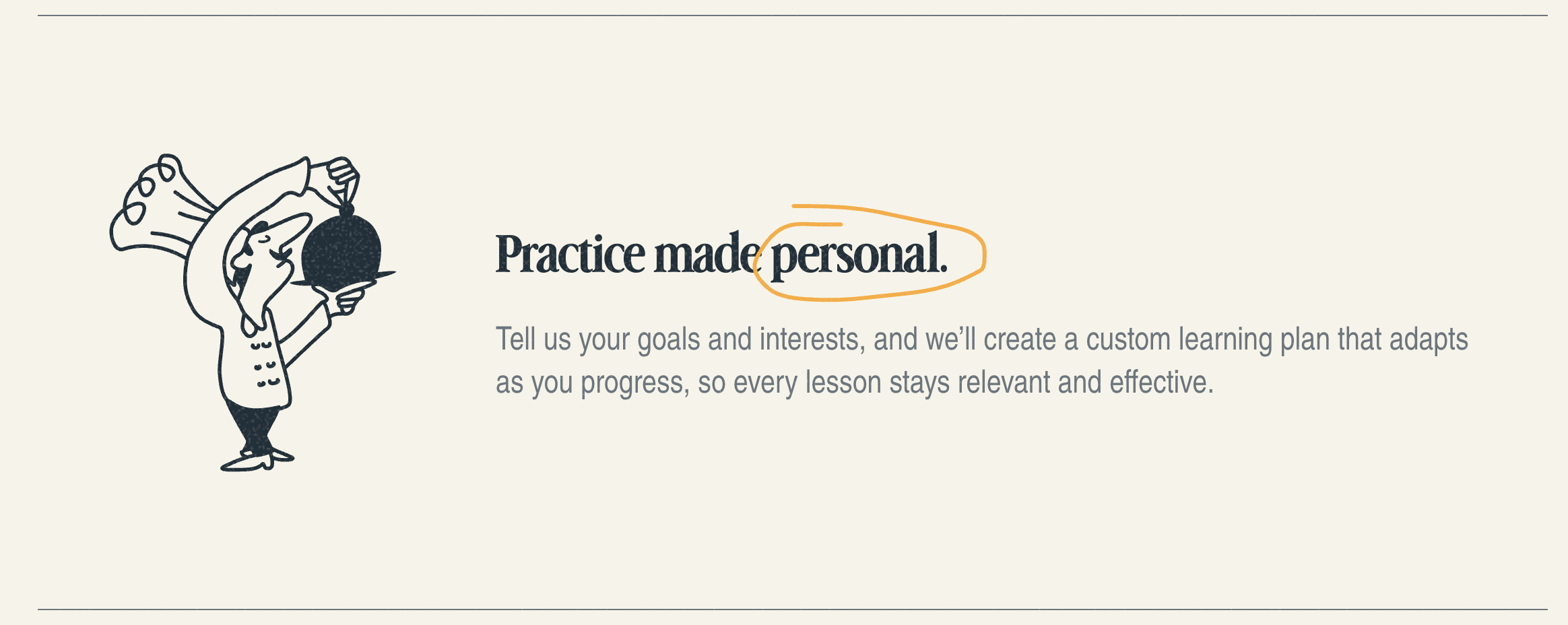 Practice made personal.

Tell us your goals and interests, and we'll create a custom learning plan that adapts as you progress, so every lesson stays relevant and effective.